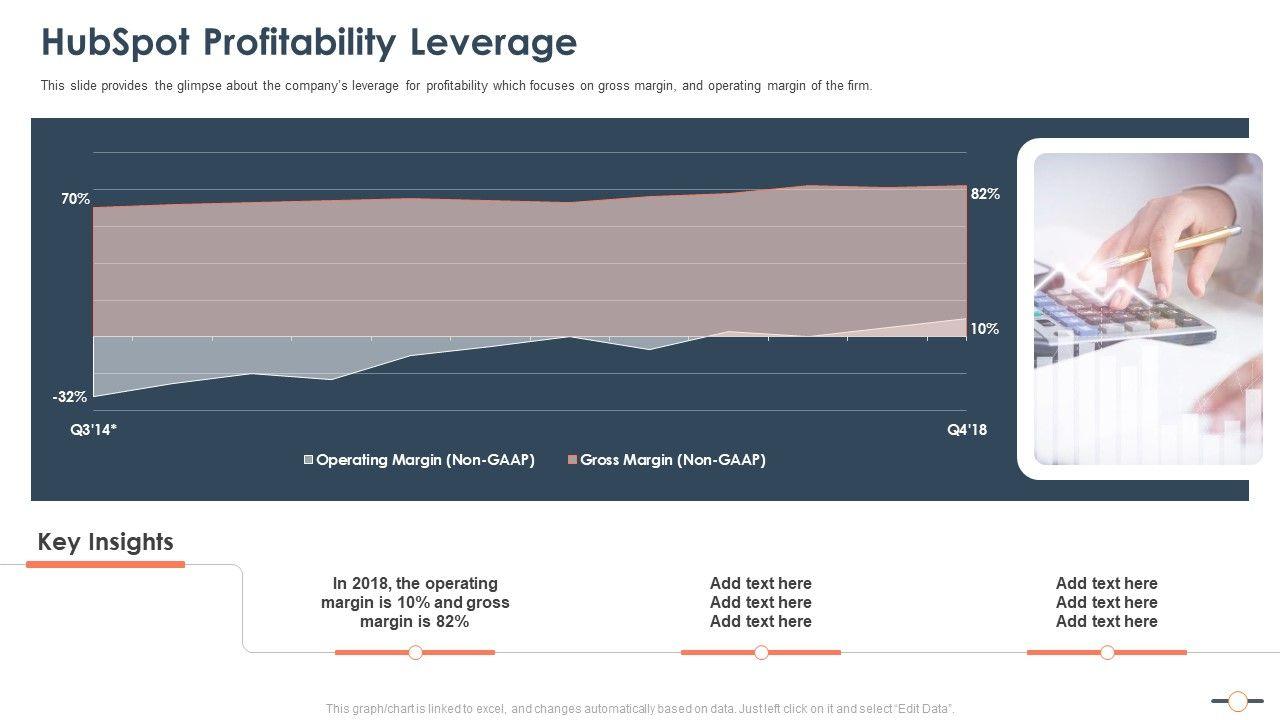 HubSpot Profitability Leverage

This slide provides the glimpse about the company's leverage for profitability which focuses on gross margin, and operating margin of the firm.

70%

82%

10%

-32%

Q3'14*

Q4'18

Operating Margin (Non-GAAP) Gross Margin (Non-GAAP)

Key Insights

In 2018, the operating margin is 10% and gross margin is 82%

Add text here
Add text here
Add text here

Add text here
Add text here
Add text here

This graph/chart is linked to excel, and changes automatically based on data. Just left click on it and select "Edit Data".